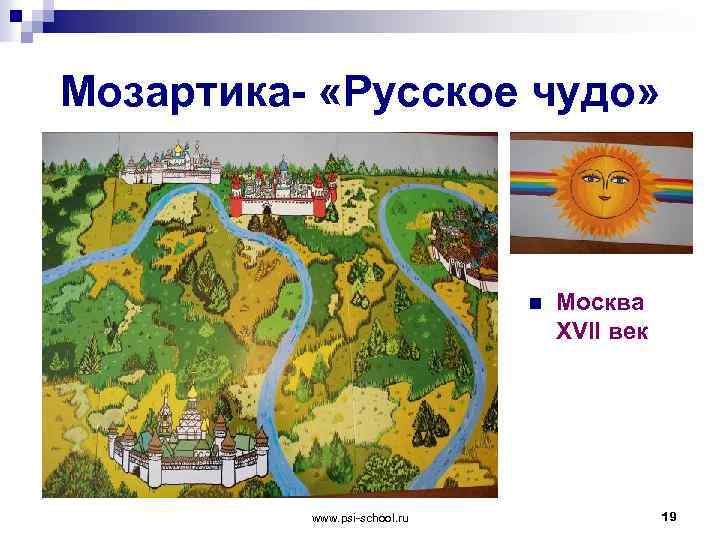 Мозартика- «Русское чудо»

Москва XVII век

www.psi-school.ru

19